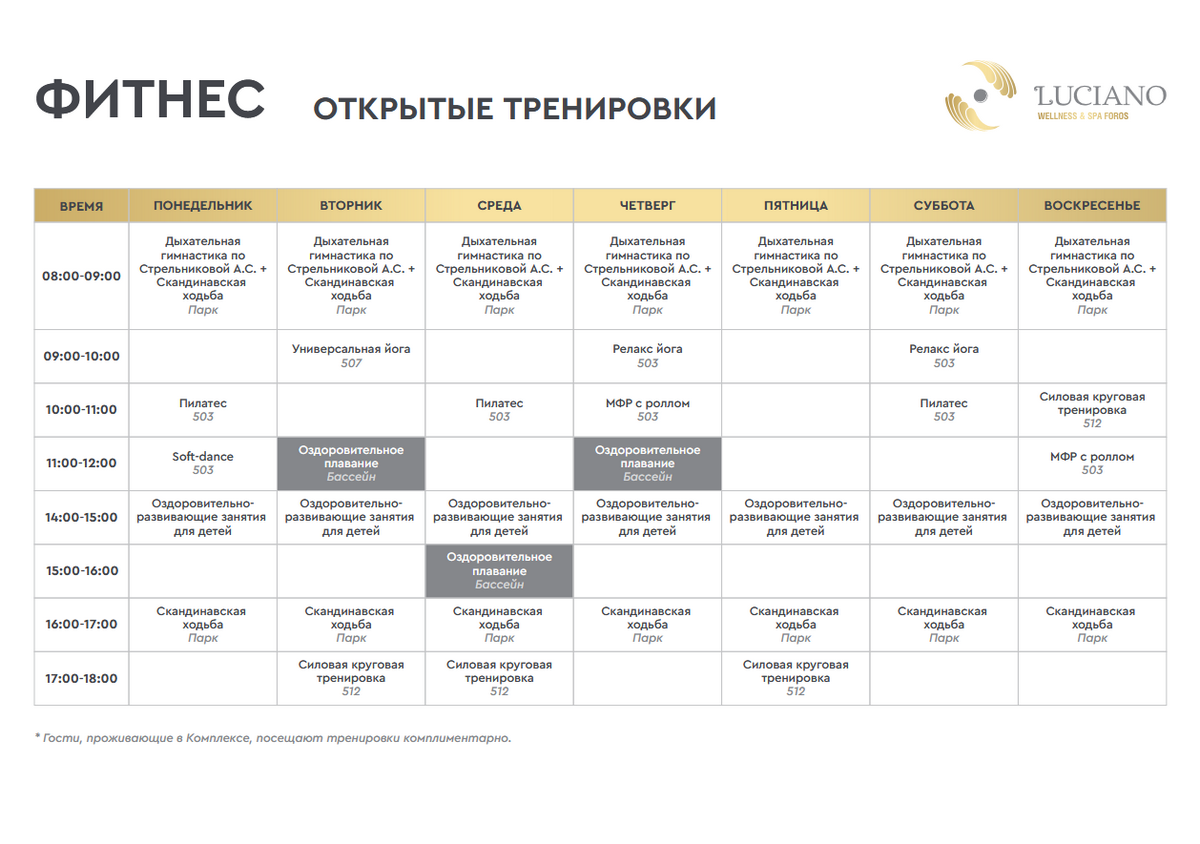 ФИТНЕС ОТКРЫТЫЕ ТРЕНИРОВКИ

LUCIANO
WELLNESS & SPA FOROS

| ВРЕМЯ | ПОНЕДЕЛЬНИК | ВТОРНИК | СРЕДА | ЧЕТВЕРГ | ПЯТНИЦА | СУББОТА | ВОСКРЕСЕНЬЕ |
|---|---|---|---|---|---|---|---|
| 08:00-09:00 | Дыхательная гимнастика по Стрельниковой А.С. + Скандинавская ходьба Парк | Дыхательная гимнастика по Стрельниковой А.С. + Скандинавская ходьба Парк | Дыхательная гимнастика по Стрельниковой А.С. + Скандинавская ходьба Парк | Дыхательная гимнастика по Стрельниковой А.С. + Скандинавская ходьба Парк | Дыхательная гимнастика по Стрельниковой А.С. + Скандинавская ходьба Парк | Дыхательная гимнастика по Стрельниковой А.С. + Скандинавская ходьба Парк | Дыхательная гимнастика по Стрельниковой А.С. + Скандинавская ходьба Парк |
| 09:00-10:00 | | Универсальная йога 507 | | Релакс йога 503 | | Релакс йога 503 | |
| 10:00-11:00 | Пилатес 503 | | Пилатес 503 | МФР с роллом 503 | | Пилатес 503 | Силовая круговая тренировка 512 |
| 11:00-12:00 | Soft-dance 503 | Оздоровительное плавание Бассейн | | Оздоровительное плавание Бассейн | | | МФР с роллом 503 |
| 14:00-15:00 | Оздоровительно-развивающие занятия для детей | Оздоровительно-развивающие занятия для детей | Оздоровительно-развивающие занятия для детей | Оздоровительно-развивающие занятия для детей | Оздоровительно-развивающие занятия для детей | Оздоровительно-развивающие занятия для детей | Оздоровительно-развивающие занятия для детей |
| 15:00-16:00 | | | Оздоровительное плавание Бассейн | | | | |
| 16:00-17:00 | Скандинавская ходьба Парк | Скандинавская ходьба Парк | Скандинавская ходьба Парк | Скандинавская ходьба Парк | Скандинавская ходьба Парк | Скандинавская ходьба Парк | Скандинавская ходьба Парк |
| 17:00-18:00 | | Силовая круговая тренировка 512 | Силовая круговая тренировка 512 | | Силовая круговая тренировка 512 | | |

* Гости, проживающие в Комплексе, посещают тренировки комплиментарно.